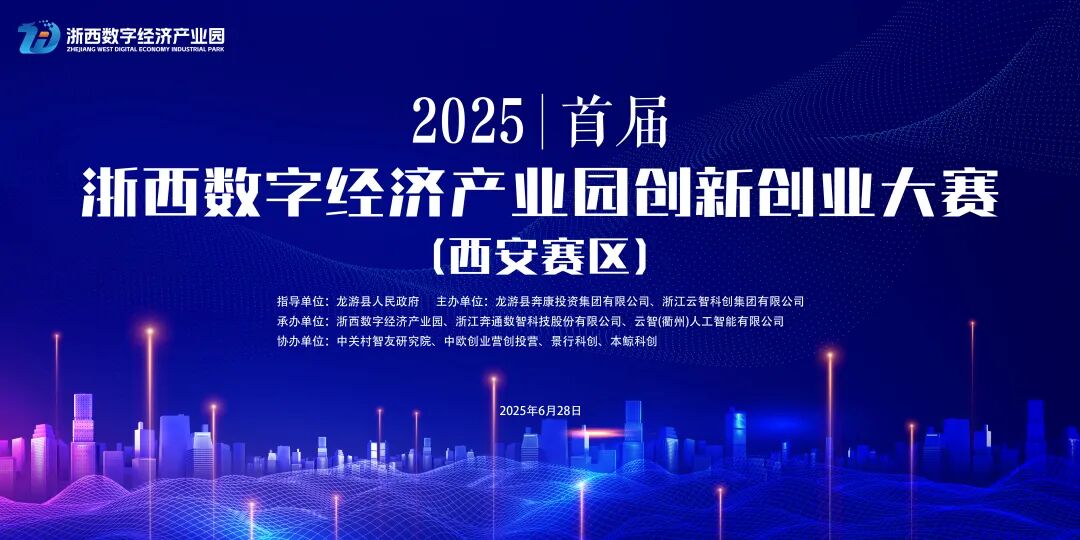 浙西数字经济产业园
ZHEJIANG WEST DIGITAL ECONOMY INDUSTRIAL PARK

2025 | 首届
浙西数字经济产业园创新创业大赛
（西安赛区）

指导单位：龙游县人民政府 主办单位：龙游县奔康投资集团有限公司、浙江云智科创集团有限公司
承办单位：浙西数字经济产业园、浙江奔通数智科技股份有限公司、云智(衢州)人工智能有限公司
协办单位：中关村智友研究院、中欧创业营创投营、景行科创、本鲸科创

2025年6月28日